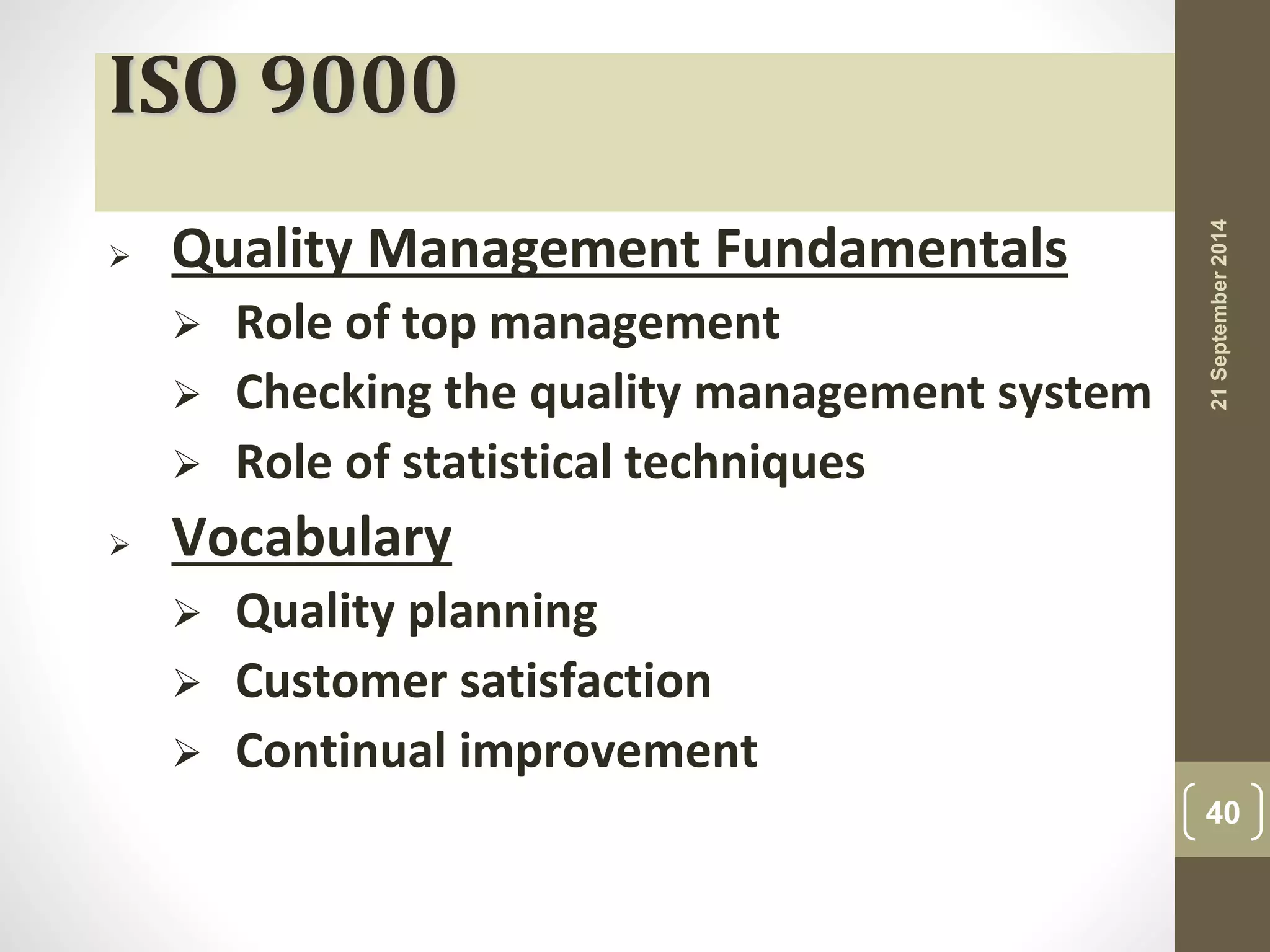 ISO 9000

➢ Quality Management Fundamentals
➢ Role of top management
➢ Checking the quality management system
➢ Role of statistical techniques
➢ Vocabulary
➢ Quality planning
➢ Customer satisfaction
➢ Continual improvement

21 September 2014

40